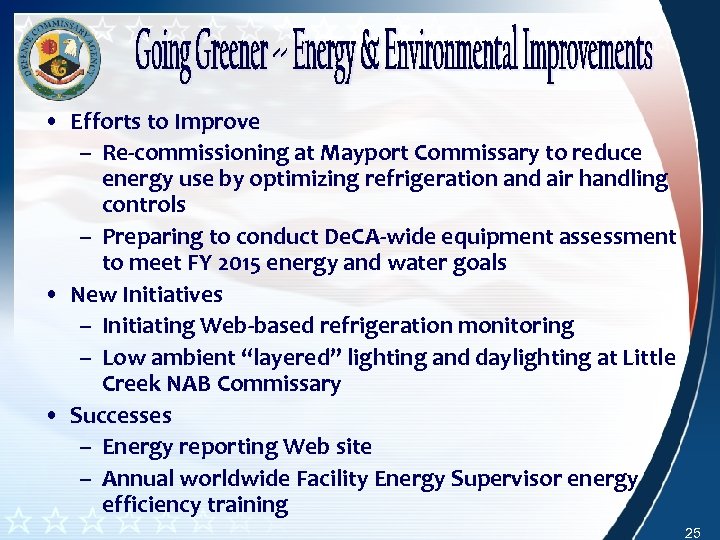 DEFENSE COMMISSARY AGENCY

Going Greener -- Energy & Environmental Improvements

• Efforts to Improve
– Re-commissioning at Mayport Commissary to reduce energy use by optimizing refrigeration and air handling controls
– Preparing to conduct DeCA-wide equipment assessment to meet FY 2015 energy and water goals
• New Initiatives
– Initiating Web-based refrigeration monitoring
– Low ambient "layered" lighting and daylighting at Little Creek NAB Commissary
• Successes
– Energy reporting Web site
– Annual worldwide Facility Energy Supervisor energy efficiency training

25